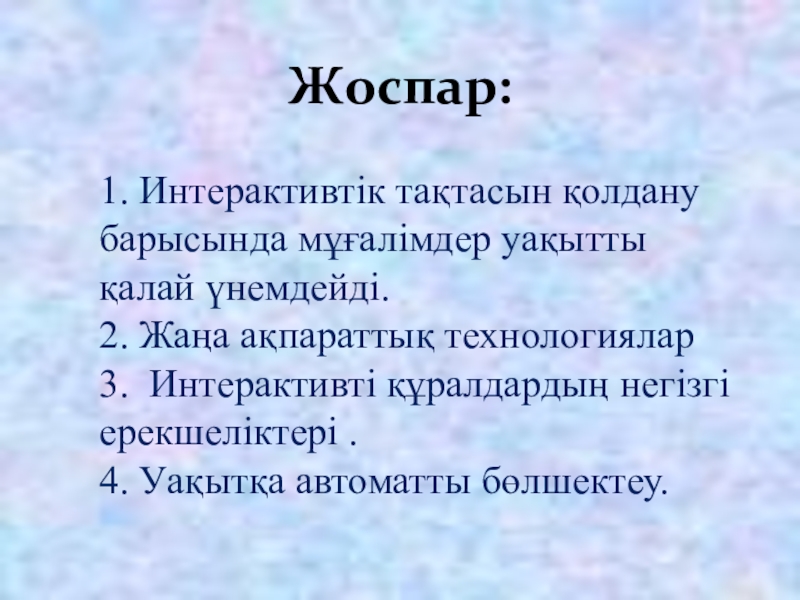 Жоспар:

1. Интерактивтік тақтасын қолдану барысында мұғалімдер уақытты қалай үнемдейді.
2. Жаңа ақпараттық технологиялар
3.  Интерактивті құралдардың негізгі ерекшеліктері .
4. Уақытқа автоматты бөлшектеу.